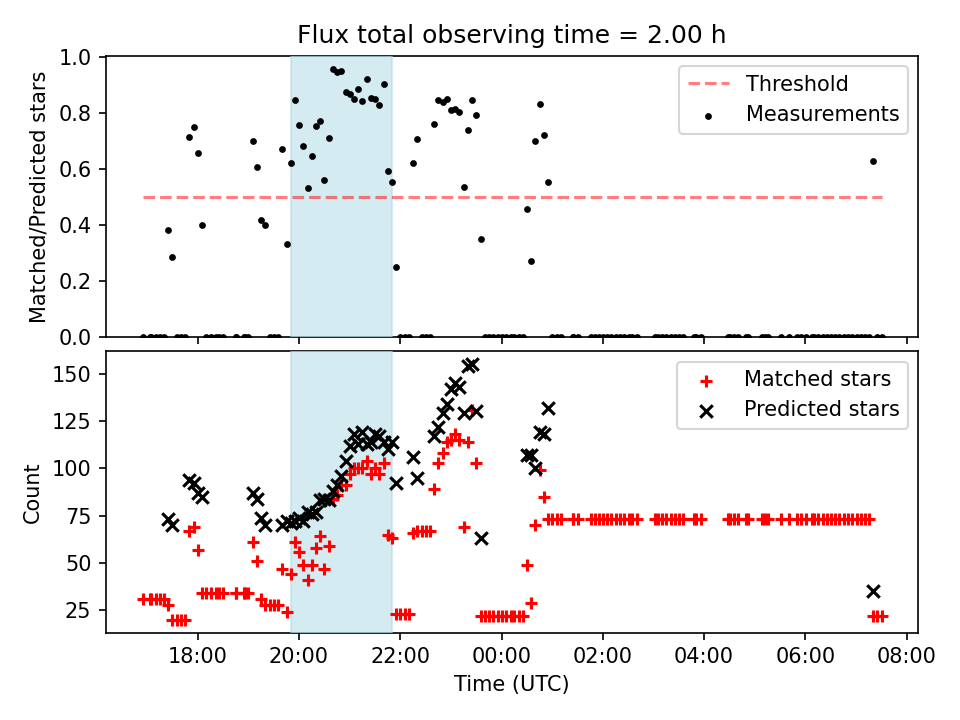 Flux total observing time = 2.00 h

Matched/Predicted stars

1.0
0.8
0.6
0.4
0.2
0.0

Threshold
Measurements

Count

150
125
100
75
50
25

Matched stars
Predicted stars

18:00
20:00
22:00
00:00
02:00
04:00
06:00
08:00

Time (UTC)